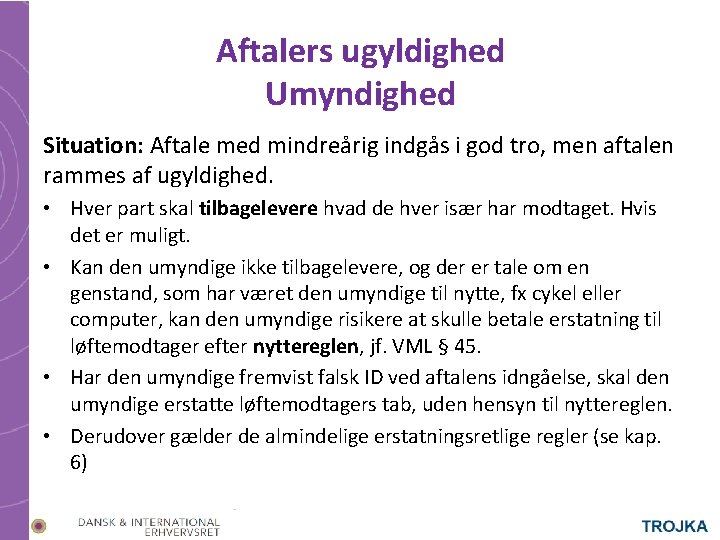 Aftalers ugyldighed
Umyndighed

Situation: Aftale med mindreårig indgås i god tro, men aftalen rammes af ugyldighed.

• Hver part skal tilbagelevere hvad de hver især har modtaget. Hvis det er muligt.
• Kan den umyndige ikke tilbagelevere, og der er tale om en genstand, som har været den umyndige til nytte, fx cykel eller computer, kan den umyndige risikere at skulle betale erstatning til løftemodtager efter nyttereglen, jf. VML § 45.
• Har den umyndige fremvist falsk ID ved aftalens idngåelse, skal den umyndige erstatte løftemodtagers tab, uden hensyn til nyttereglen.
• Derudover gælder de almindelige erstatningsretlige regler (se kap. 6)

DANSK & INTERNATIONAL ERHVERVSRET

TROJKA